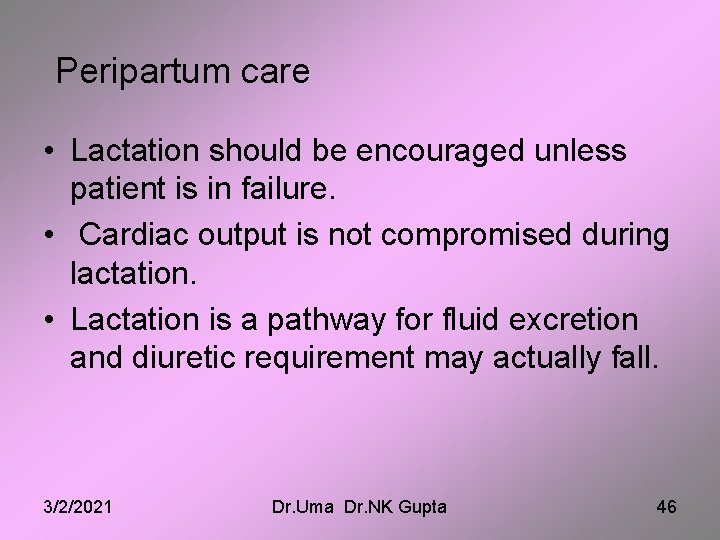 Peripartum care

• Lactation should be encouraged unless patient is in failure.
• Cardiac output is not compromised during lactation.
• Lactation is a pathway for fluid excretion and diuretic requirement may actually fall.

3/2/2021 Dr.Uma Dr.NK Gupta 46